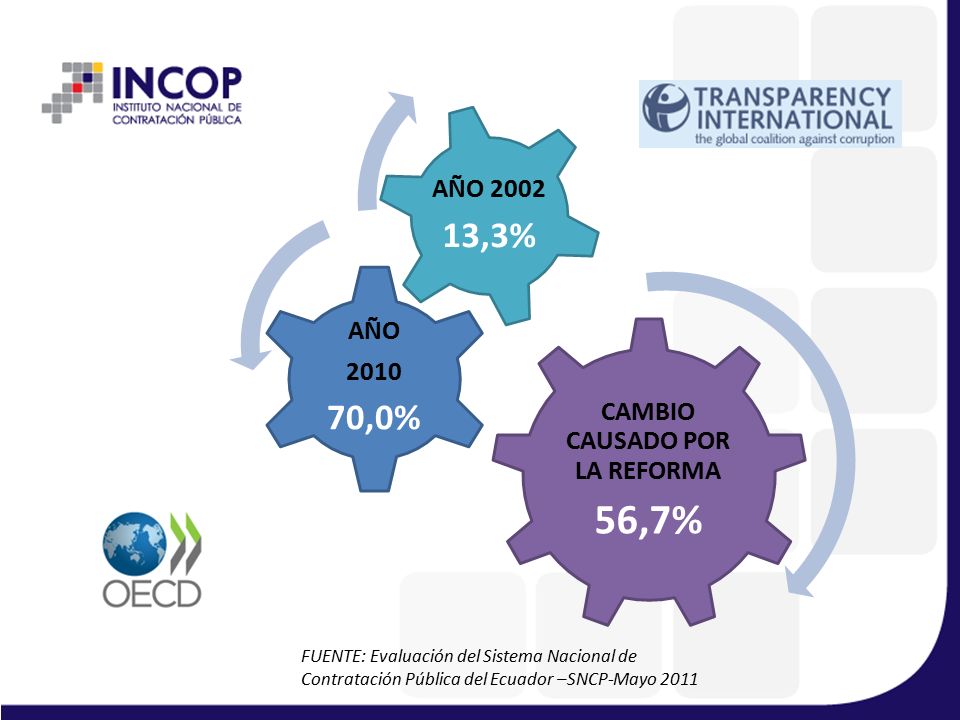 INCOP
INSTITUTO NACIONAL DE CONTRATACIÓN PÚBLICA

TRANSPARENCY INTERNATIONAL
the global coalition against corruption

AÑO 2002
13,3%

AÑO
2010
70,0%

CAMBIO CAUSADO POR LA REFORMA
56,7%

OECD

FUENTE: Evaluación del Sistema Nacional de Contratación Pública del Ecuador –SNCP-Mayo 2011